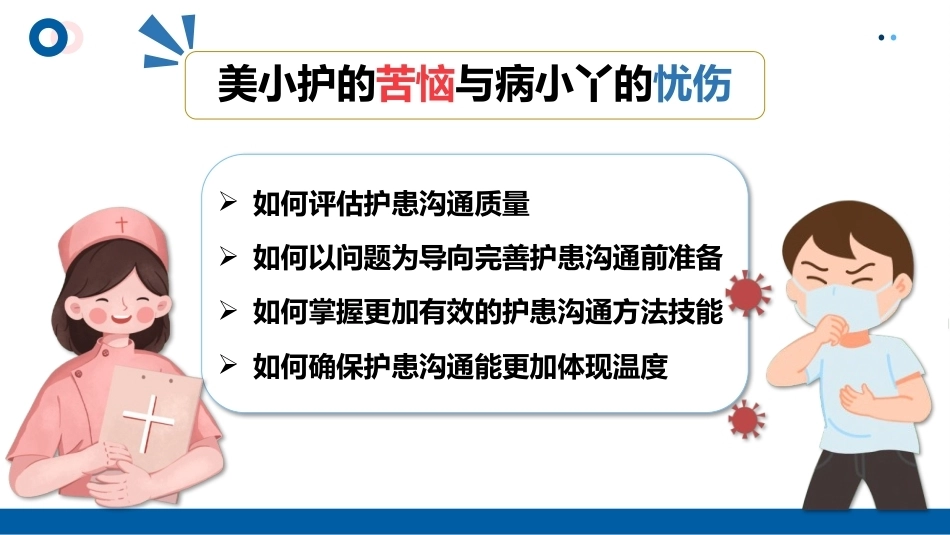 美小护的苦恼与病小丫的忧伤

➢ 如何评估护患沟通质量
➢ 如何以问题为导向完善护患沟通前准备
➢ 如何掌握更加有效的护患沟通方法技能
➢ 如何确保护患沟通能更加体现温度